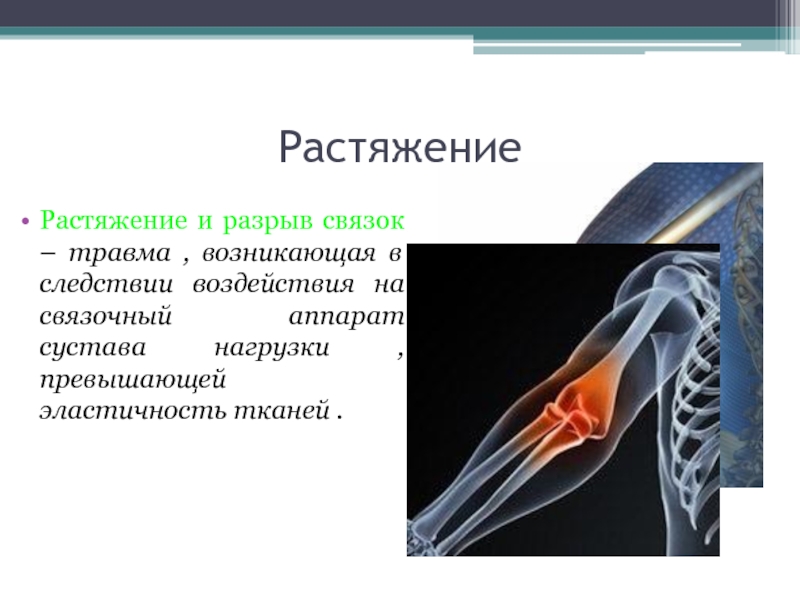 Растяжение

• Растяжение и разрыв связок – травма , возникающая в следствии воздействия на связочный аппарат сустава нагрузки , превышающей эластичность тканей .